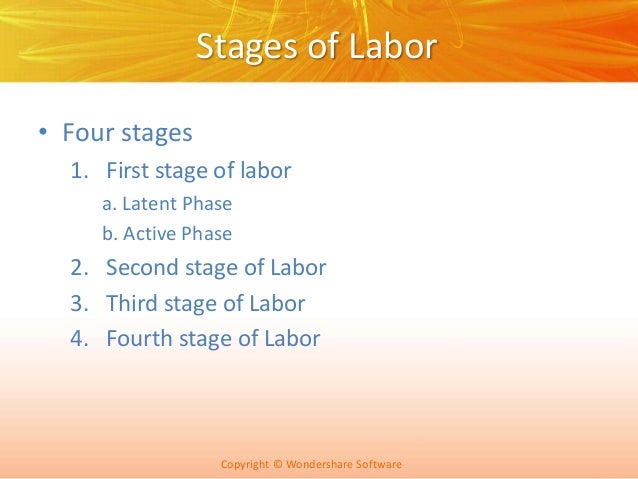 Stages of Labor

• Four stages

1. First stage of labor

a. Latent Phase

b. Active Phase

2. Second stage of Labor

3. Third stage of Labor

4. Fourth stage of Labor

Copyright © Wondershare Software